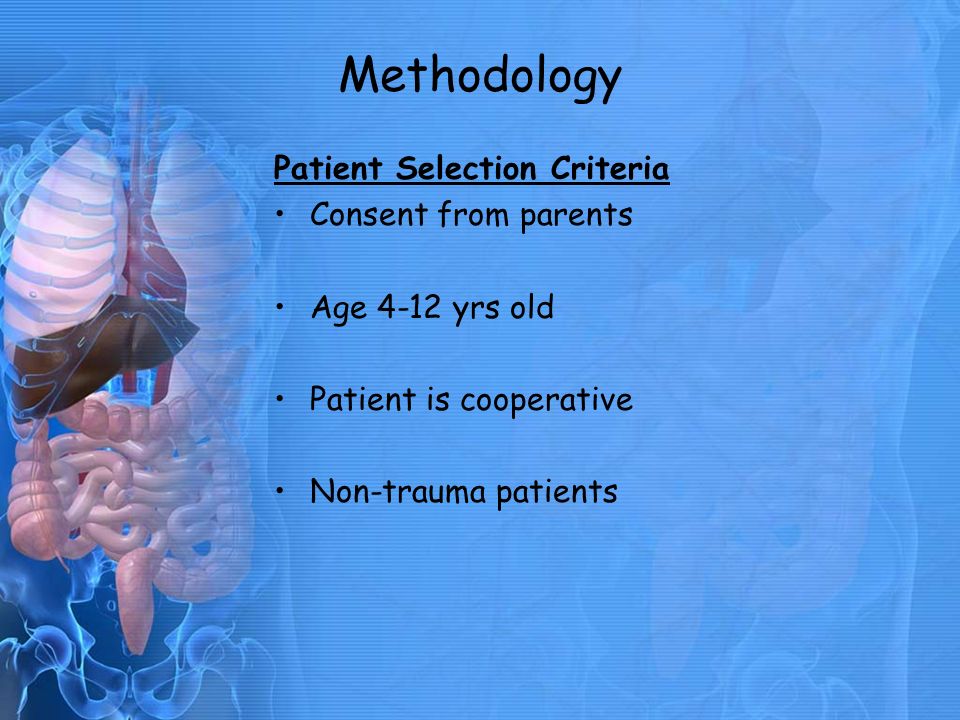 Methodology

Patient Selection Criteria

• Consent from parents

• Age 4-12 yrs old

• Patient is cooperative

• Non-trauma patients